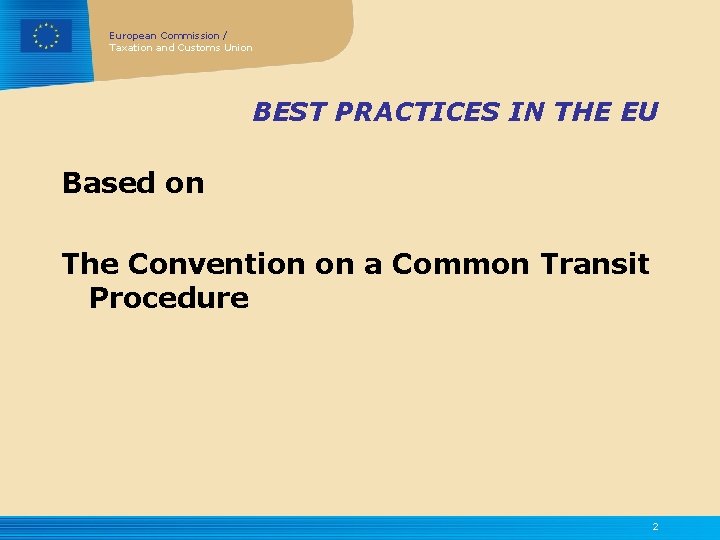 European Commission /
Taxation and Customs Union

BEST PRACTICES IN THE EU

Based on

The Convention on a Common Transit Procedure

2